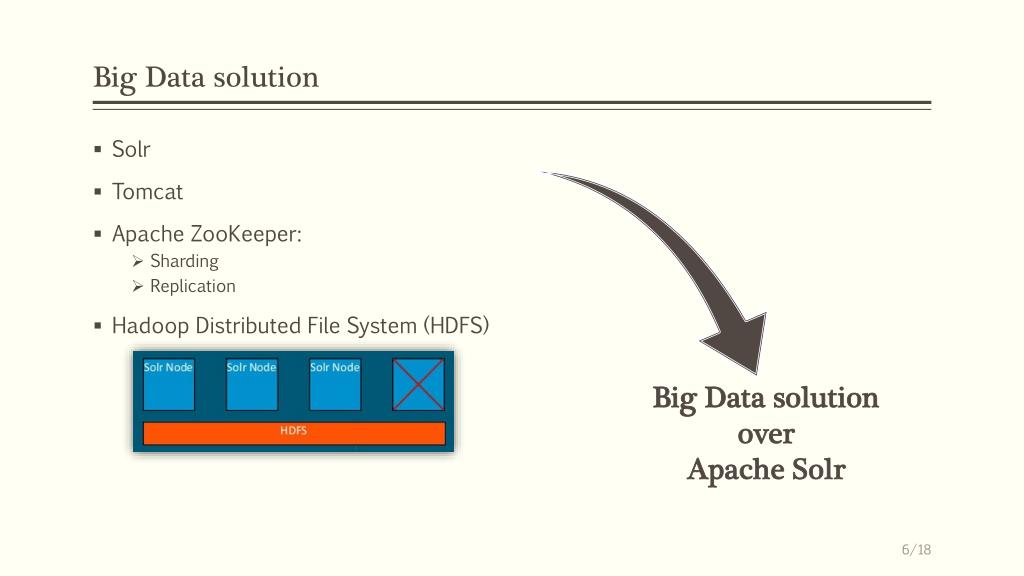 Big Data solution

▪ Solr

▪ Tomcat

▪ Apache ZooKeeper:
➢ Sharding
➢ Replication

▪ Hadoop Distributed File System (HDFS)

Solr Node
Solr Node
Solr Node
HDFS

Big Data solution
over
Apache Solr

6/18